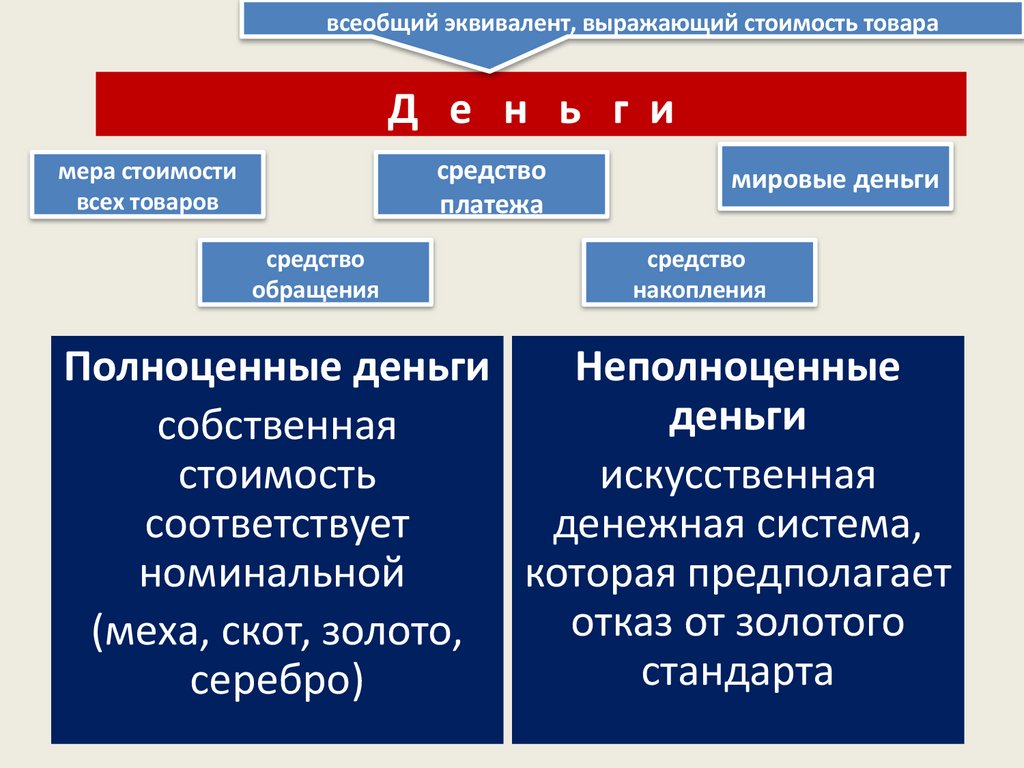 всеобщий эквивалент, выражающий стоимость товара

Д е н ь г и

мера стоимости всех товаров

средство платежа

мировые деньги

средство обращения

средство накопления

Полноценные деньги

собственная стоимость соответствует номинальной

(меха, скот, золото, серебро)

Неполноценные деньги

искусственная денежная система, которая предполагает отказ от золотого стандарта